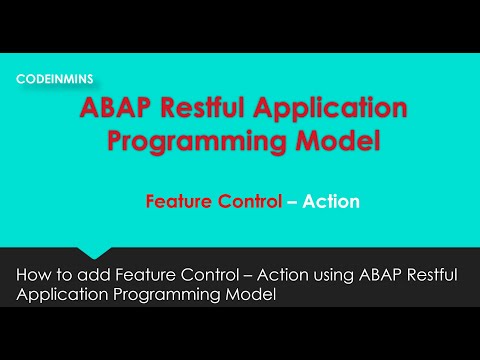 CODEINMINS

ABAP Restful Application Programming Model

Feature Control – Action

How to add Feature Control – Action using ABAP Restful Application Programming Model